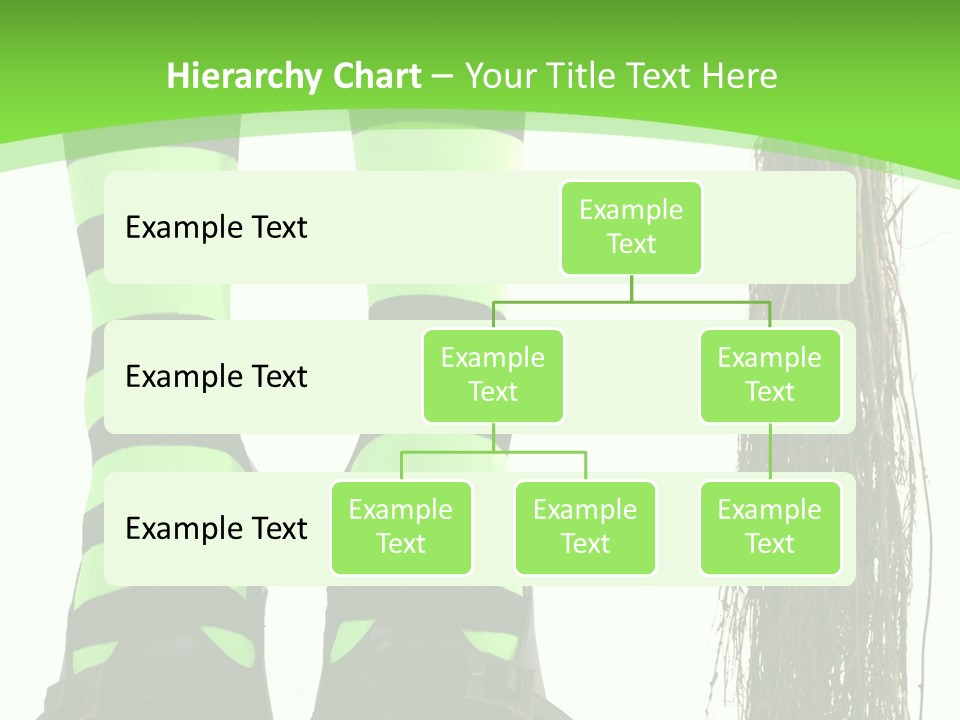 Hierarchy Chart – Your Title Text Here

Example Text

Example Text

Example Text

Example Text

Example Text

Example Text

Example Text

Example Text

Example Text